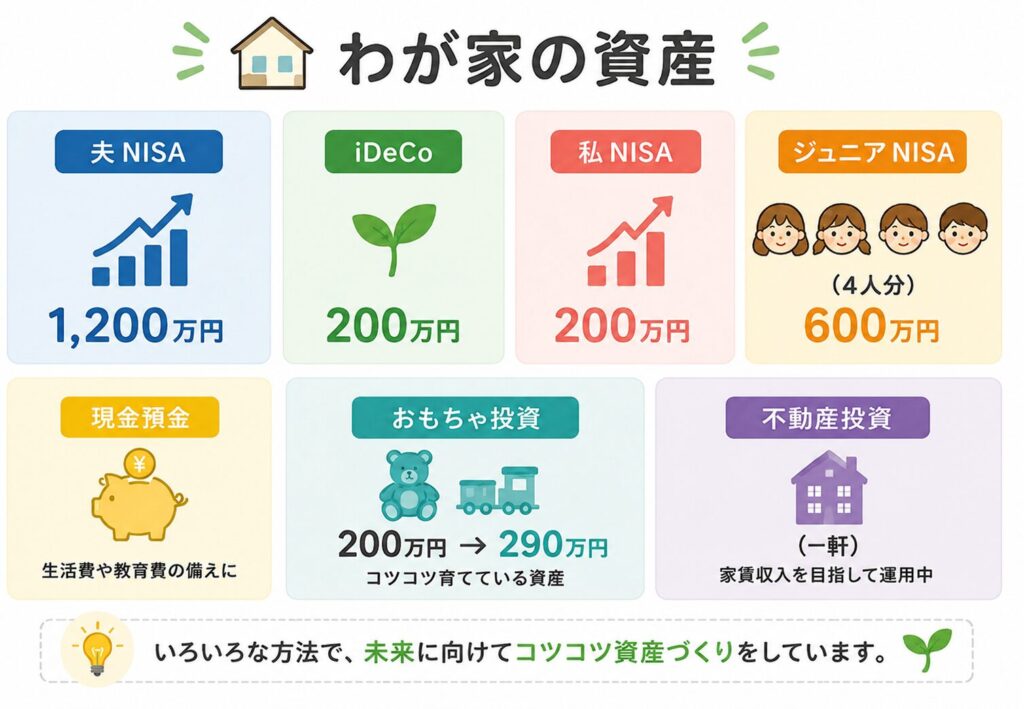 わが家の資産

夫 NISA
1,200万円

iDeCo
200万円

私 NISA
200万円

ジュニア NISA
（4人分）
600万円

現金預金
¥
生活費や教育費の備えに

おもちゃ投資
200万円 → 290万円
コツコツ育てている資産

不動産投資
（一軒）
家賃収入を目指して運用中

いろいろな方法で、未来に向けてコツコツ資産づくりをしています。